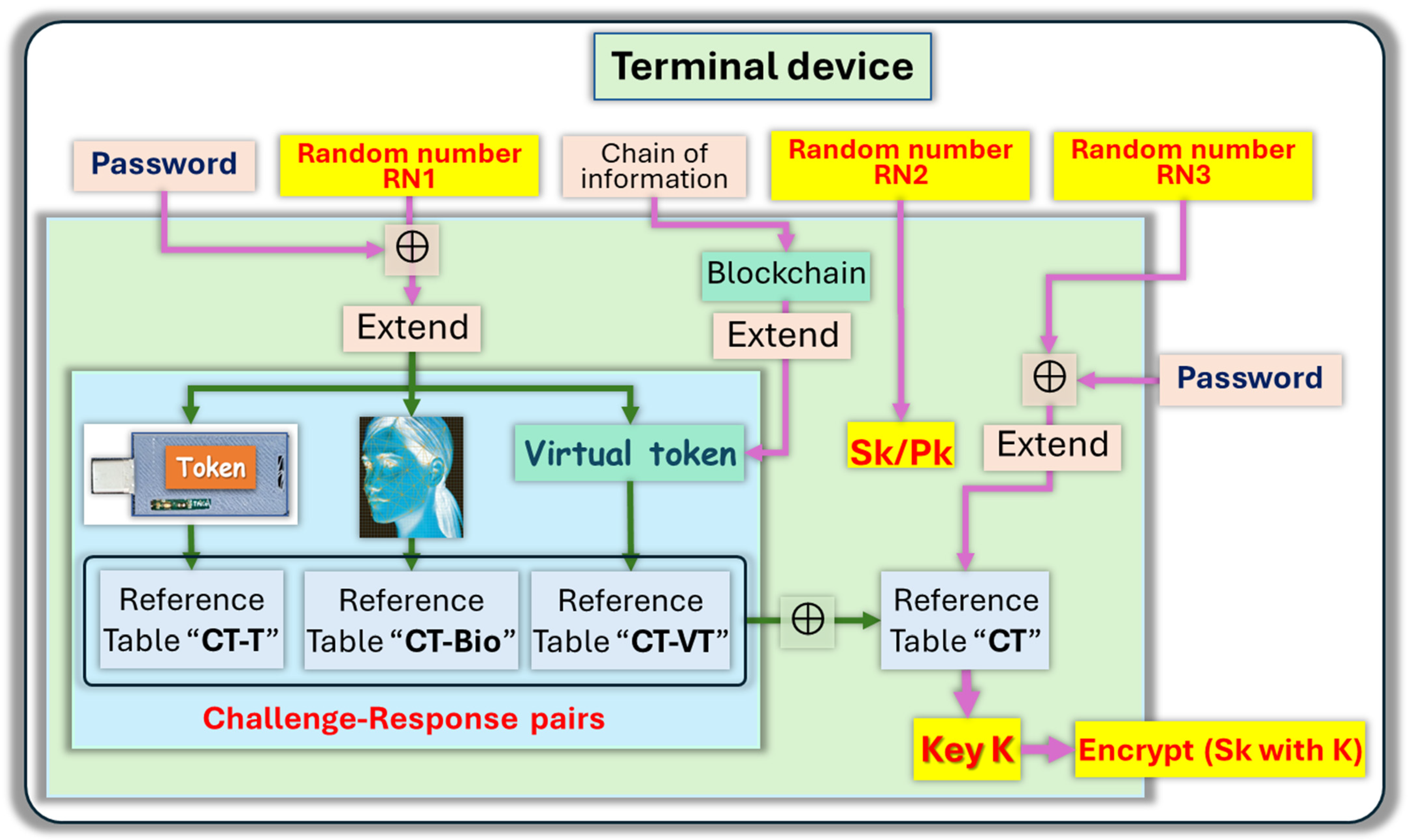 Terminal device

Password

Random number RN1

Chain of information

Random number RN2

Random number RN3

$\oplus$

Blockchain

Extend

Extend

$\oplus$

Password

Token

Virtual token

Sk/Pk

Extend

Reference Table “CT-T”

Reference Table “CT-Bio”

Reference Table “CT-VT”

$\oplus$

Reference Table “CT”

Challenge-Response pairs

Key K

Encrypt (Sk with K)